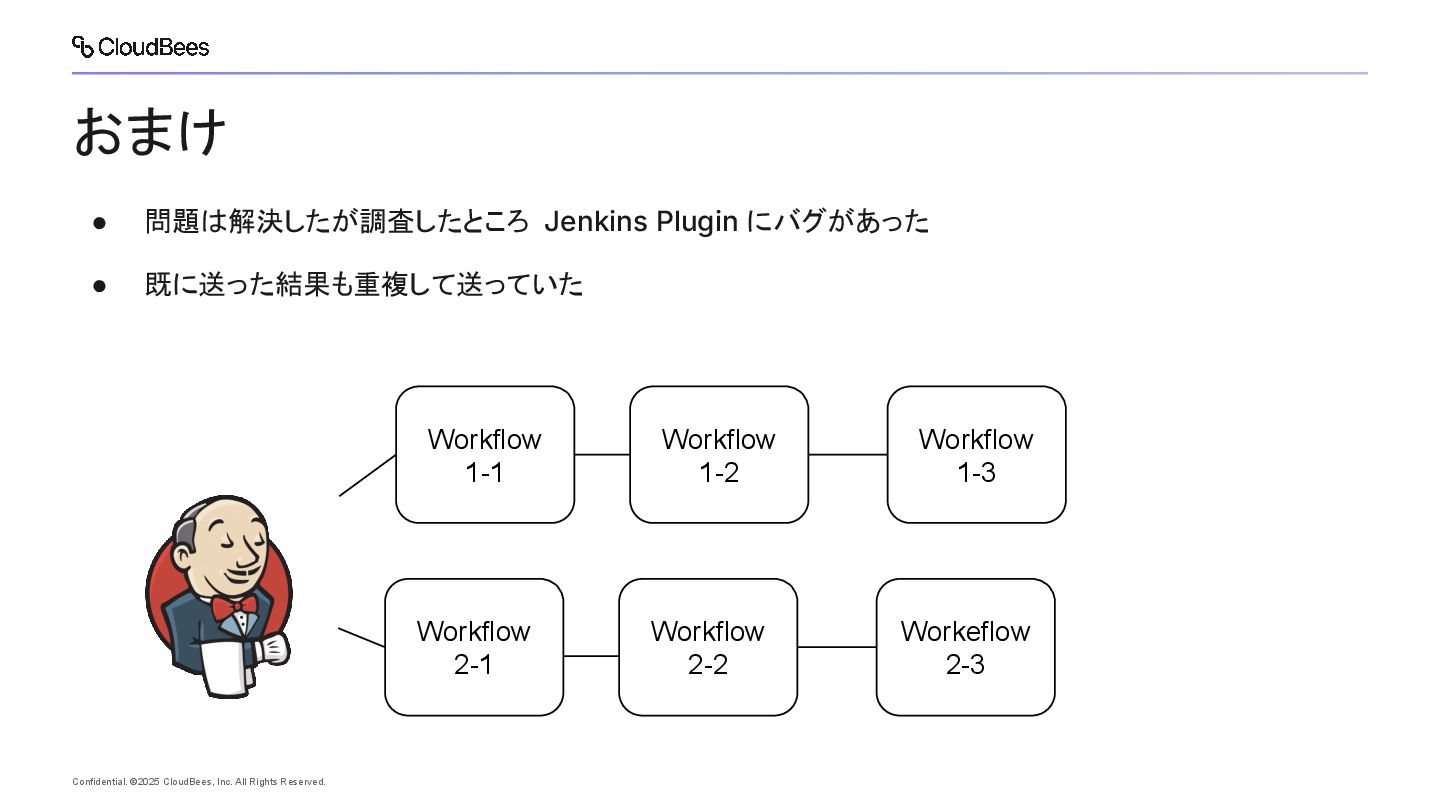 CloudBees

おまけ

● 問題は解決したが調査したところ Jenkins Plugin にバグがあった

● 既に送った結果も重複して送っていた

Workflow 1-1

Workflow 1-2

Workflow 1-3

Workflow 2-1

Workflow 2-2

Workeflow 2-3

Confidential. ©2025 CloudBees, Inc. All Rights Reserved.